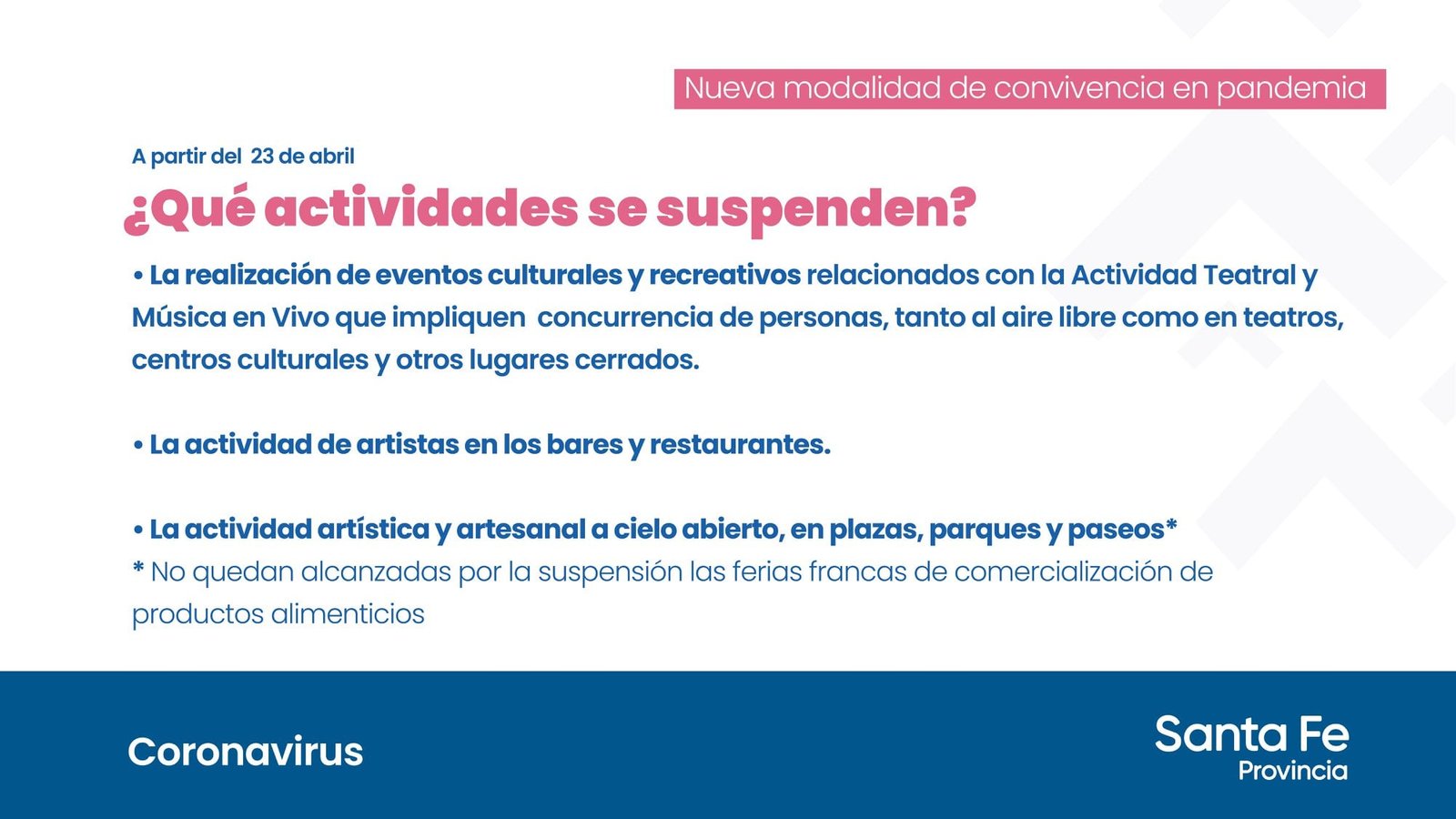 Nueva modalidad de convivencia en pandemia

A partir del 23 de abril

¿Qué actividades se suspenden?

• La realización de eventos culturales y recreativos relacionados con la Actividad Teatral y Música en Vivo que impliquen concurrencia de personas, tanto al aire libre como en teatros, centros culturales y otros lugares cerrados.

• La actividad de artistas en los bares y restaurantes.

• La actividad artística y artesanal a cielo abierto, en plazas, parques y paseos*
* No quedan alcanzadas por la suspensión las ferias francas de comercialización de productos alimenticios

Coronavirus

Santa Fe
Provincia